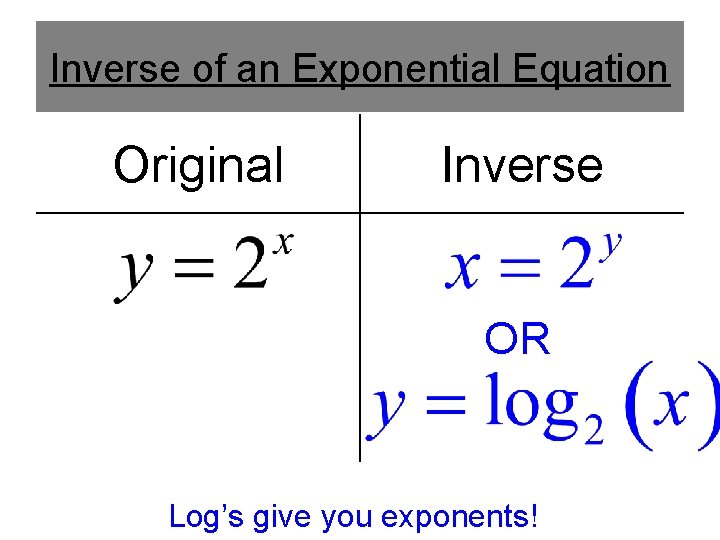 Inverse of an Exponential Equation

| Original | Inverse |
|---|---|
| $y = 2^x$ | $x = 2^y$ OR $y = \log_2(x)$ |

Log's give you exponents!